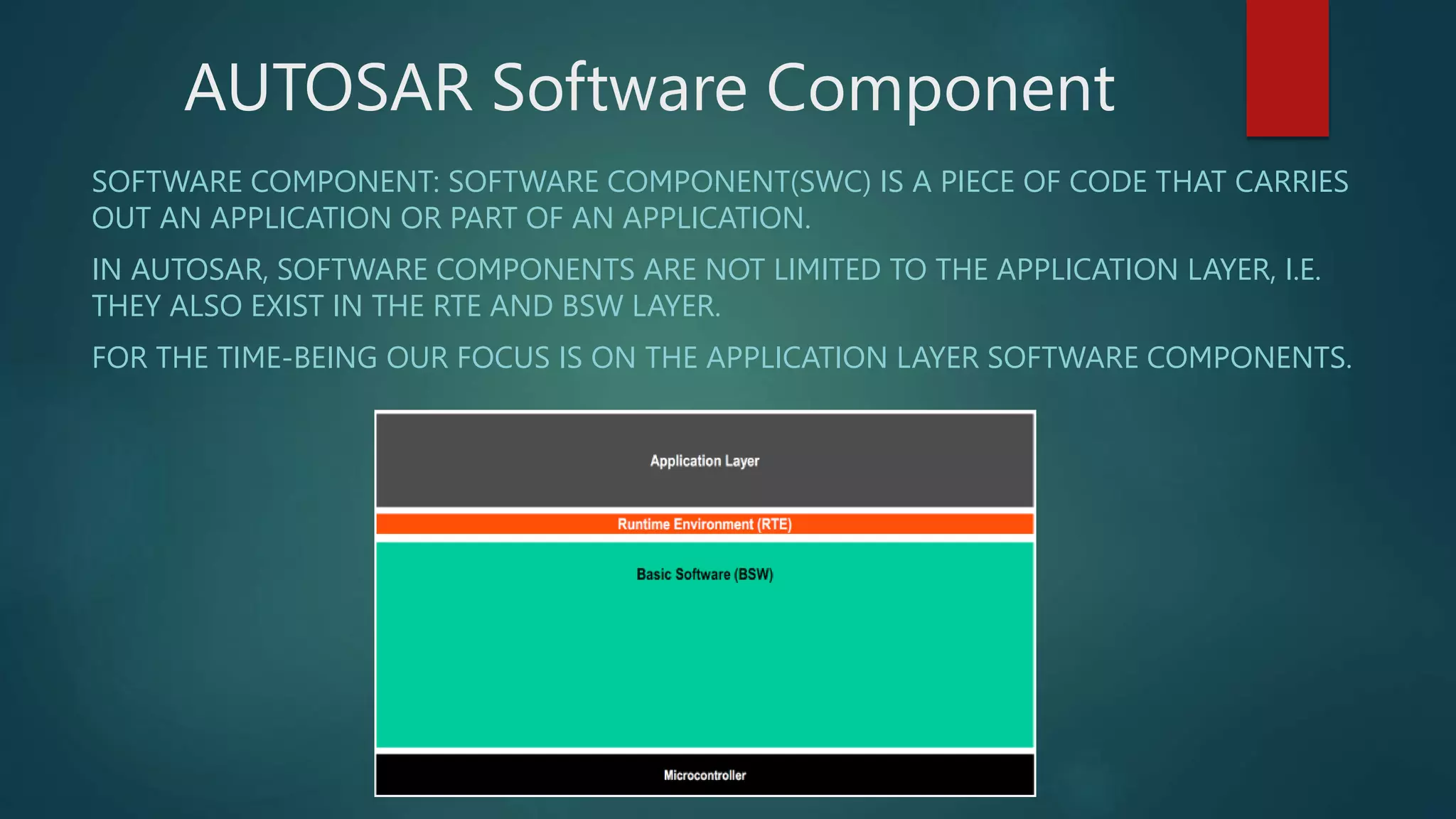 AUTOSAR Software Component

SOFTWARE COMPONENT: SOFTWARE COMPONENT(SWC) IS A PIECE OF CODE THAT CARRIES OUT AN APPLICATION OR PART OF AN APPLICATION.

IN AUTOSAR, SOFTWARE COMPONENTS ARE NOT LIMITED TO THE APPLICATION LAYER, I.E. THEY ALSO EXIST IN THE RTE AND BSW LAYER.

FOR THE TIME-BEING OUR FOCUS IS ON THE APPLICATION LAYER SOFTWARE COMPONENTS.

Application Layer

Runtime Environment (RTE)

Basic Software (BSW)

Microcontroller